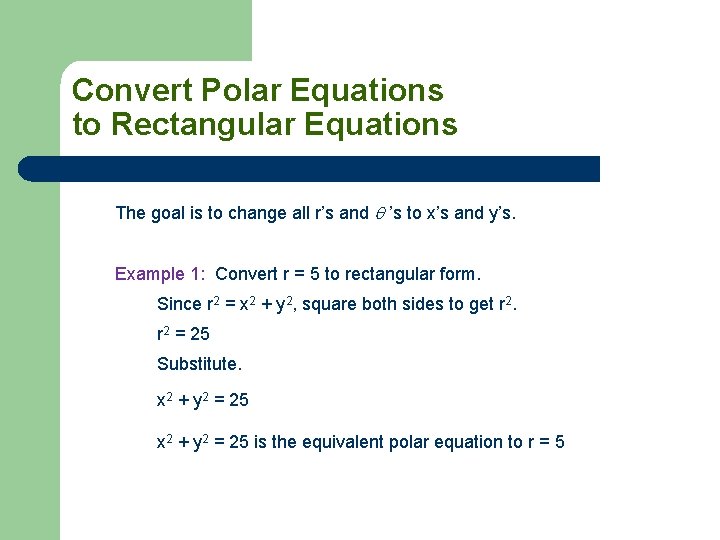 Convert Polar Equations to Rectangular Equations

The goal is to change all r's and $\theta$'s to x's and y's.

Example 1: Convert r = 5 to rectangular form.

Since $r^2 = x^2 + y^2$, square both sides to get $r^2$.

$r^2 = 25$

Substitute.

$x^2 + y^2 = 25$

$x^2 + y^2 = 25$ is the equivalent polar equation to r = 5